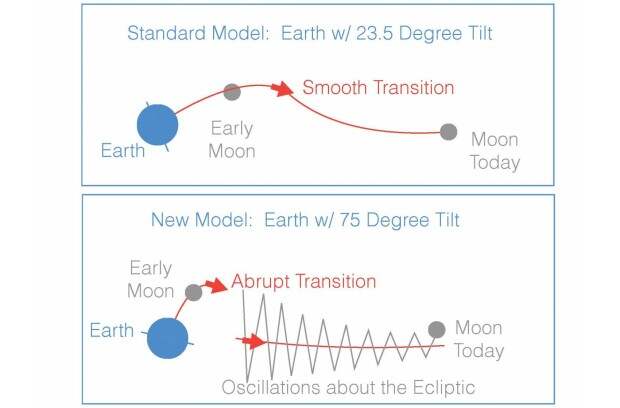 Standard Model: Earth w/ 23.5 Degree Tilt

Smooth Transition

Earth

Early Moon

Moon Today

New Model: Earth w/ 75 Degree Tilt

Early Moon

Abrupt Transition

Earth

Moon Today

Oscillations about the Ecliptic